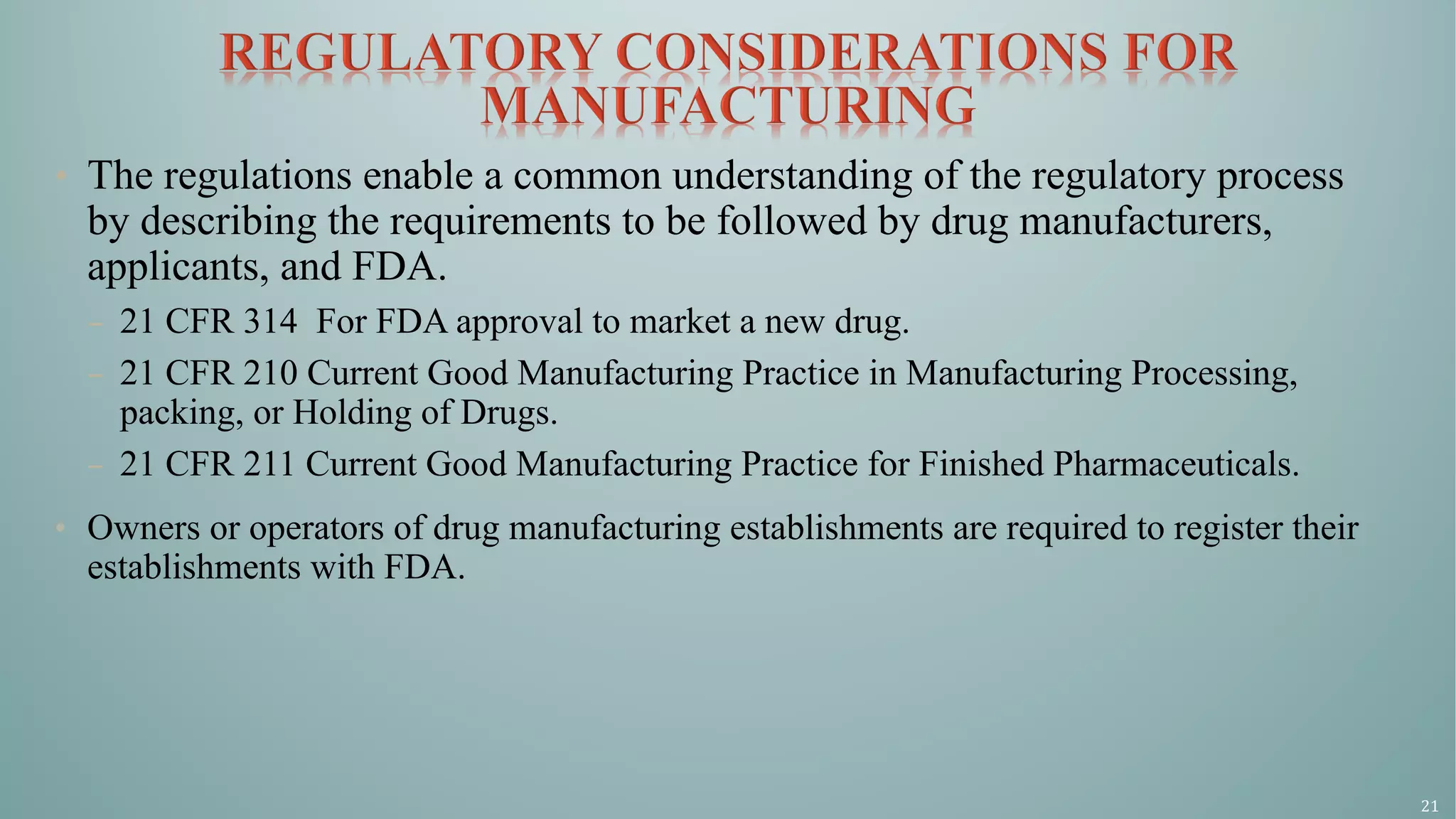 REGULATORY CONSIDERATIONS FOR MANUFACTURING

• The regulations enable a common understanding of the regulatory process by describing the requirements to be followed by drug manufacturers, applicants, and FDA.
– 21 CFR 314 For FDA approval to market a new drug.
– 21 CFR 210 Current Good Manufacturing Practice in Manufacturing Processing, packing, or Holding of Drugs.
– 21 CFR 211 Current Good Manufacturing Practice for Finished Pharmaceuticals.

• Owners or operators of drug manufacturing establishments are required to register their establishments with FDA.

21